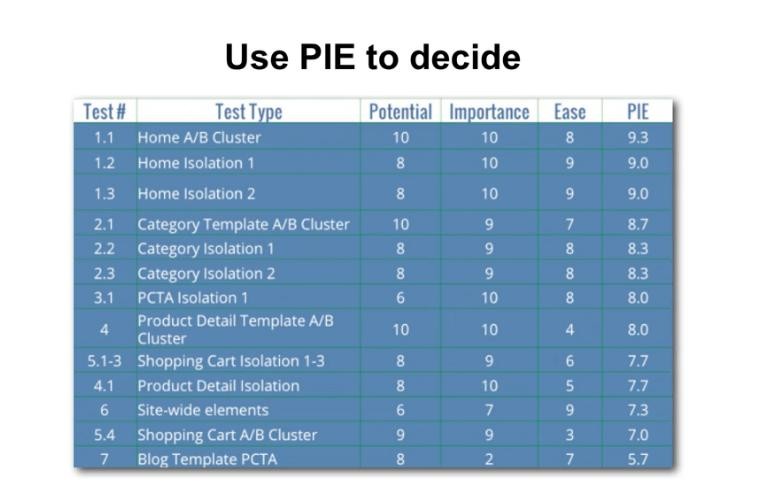 Use PIE to decide

| Test # | Test Type | Potential | Importance | Ease | PIE |
|---|---|---|---|---|---|
| 1.1 | Home A/B Cluster | 10 | 10 | 8 | 9.3 |
| 1.2 | Home Isolation 1 | 8 | 10 | 9 | 9.0 |
| 1.3 | Home Isolation 2 | 8 | 10 | 9 | 9.0 |
| 2.1 | Category Template A/B Cluster | 10 | 9 | 7 | 8.7 |
| 2.2 | Category Isolation 1 | 8 | 9 | 8 | 8.3 |
| 2.3 | Category Isolation 2 | 8 | 9 | 8 | 8.3 |
| 3.1 | PCTA Isolation 1 | 6 | 10 | 8 | 8.0 |
| 4 | Product Detail Template A/B Cluster | 10 | 10 | 4 | 8.0 |
| 5.1-3 | Shopping Cart Isolation 1-3 | 8 | 9 | 6 | 7.7 |
| 4.1 | Product Detail Isolation | 8 | 10 | 5 | 7.7 |
| 6 | Site-wide elements | 6 | 7 | 9 | 7.3 |
| 5.4 | Shopping Cart A/B Cluster | 9 | 9 | 3 | 7.0 |
| 7 | Blog Template PCTA | 8 | 2 | 7 | 5.7 |